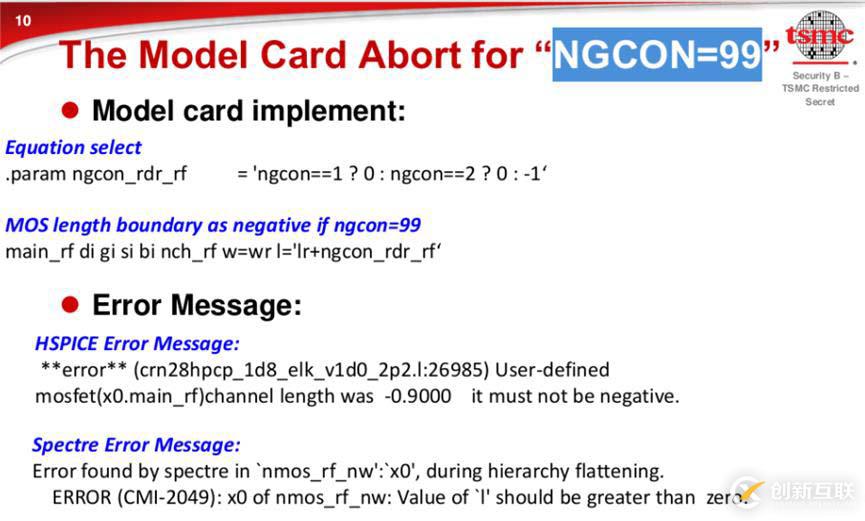 10

The Model Card Abort for “NGCON=99”

tsmc

Security B – TSMC Restricted Secret

● Model card implement:

Equation select
.param ngcon_rdr_rf = 'ngcon==1 ? 0 : ngcon==2 ? 0 : -1‘

MOS length boundary as negative if ngcon=99
main_rf di gi si bi nch_rf w=wr l='lr+ngcon_rdr_rf‘

● Error Message:

HSPICE Error Message:
**error** (crn28hpcp_1d8_elk_v1d0_2p2.l:26985) User-defined mosfet(x0.main_rf)channel length was -0.9000 it must not be negative.

Spectre Error Message:
Error found by spectre in `nmos_rf_nw':`x0', during hierarchy flattening.
ERROR (CMI-2049): x0 of nmos_rf_nw: Value of `l' should be greater than zero.

创新互联